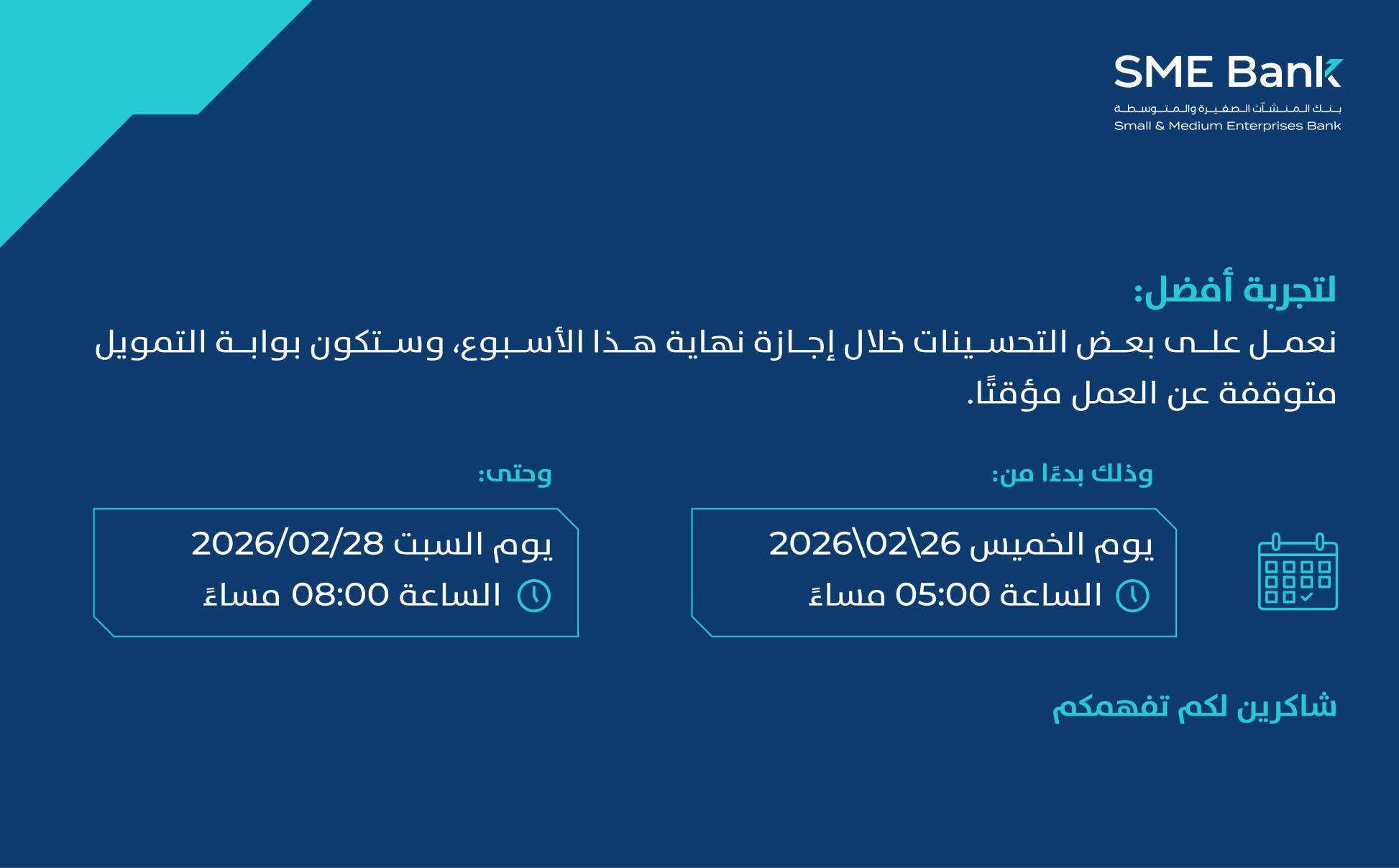 SME Bank
بنك المنشآت الصغيرة والمتوسطة
Small & Medium Enterprises Bank

لتجربة أفضل:
نعمل على بعض التحسينات خلال إجازة نهاية هذا الأسبوع، وستكون بوابة التمويل متوقفة عن العمل مؤقتًا.

وذلك بدءًا من:
يوم الخميس 2026\02\26
الساعة 05:00 مساءً

وحتى:
يوم السبت 2026/02/28
الساعة 08:00 مساءً

شاكرين لكم تفهمكم